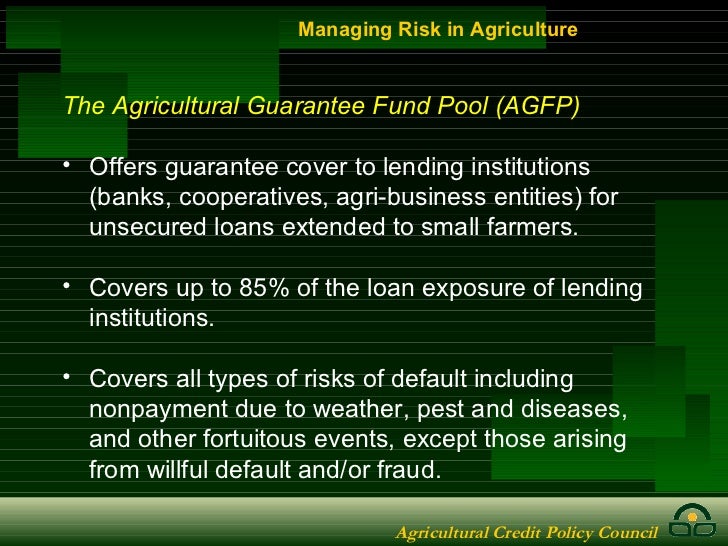 Managing Risk in Agriculture

The Agricultural Guarantee Fund Pool (AGFP)

• Offers guarantee cover to lending institutions (banks, cooperatives, agri-business entities) for unsecured loans extended to small farmers.

• Covers up to 85% of the loan exposure of lending institutions.

• Covers all types of risks of default including nonpayment due to weather, pest and diseases, and other fortuitous events, except those arising from willful default and/or fraud.

Agricultural Credit Policy Council